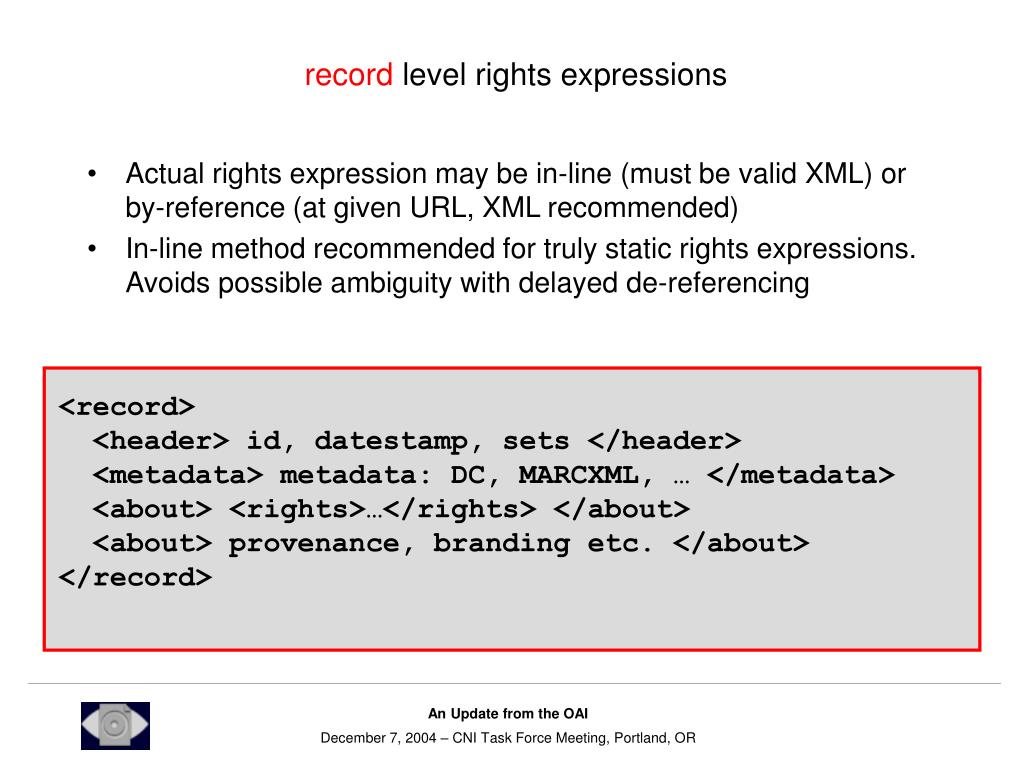 record level rights expressions

• Actual rights expression may be in-line (must be valid XML) or by-reference (at given URL, XML recommended)
• In-line method recommended for truly static rights expressions. Avoids possible ambiguity with delayed de-referencing

<record>
  <header> id, datestamp, sets </header>
  <metadata> metadata: DC, MARCXML, … </metadata>
  <about> <rights>…</rights> </about>
  <about> provenance, branding etc. </about>
</record>

An Update from the OAI
December 7, 2004 – CNI Task Force Meeting, Portland, OR